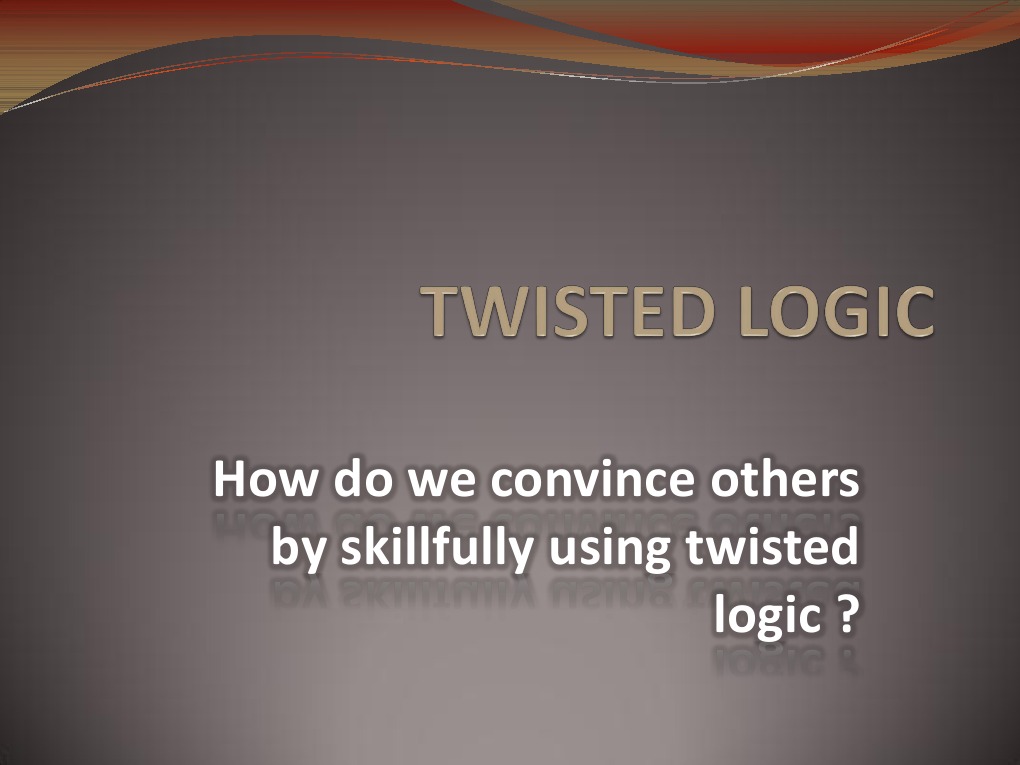 TWISTED LOGIC

How do we convince others by skillfully using twisted logic ?